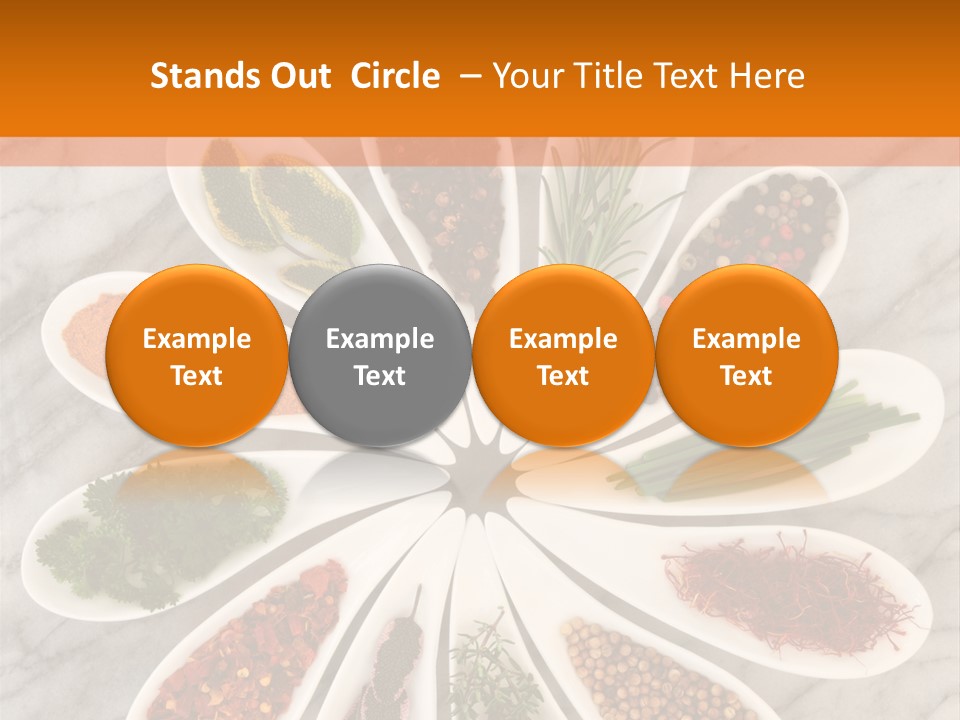 Stands Out Circle – Your Title Text Here

Example Text

Example Text

Example Text

Example Text